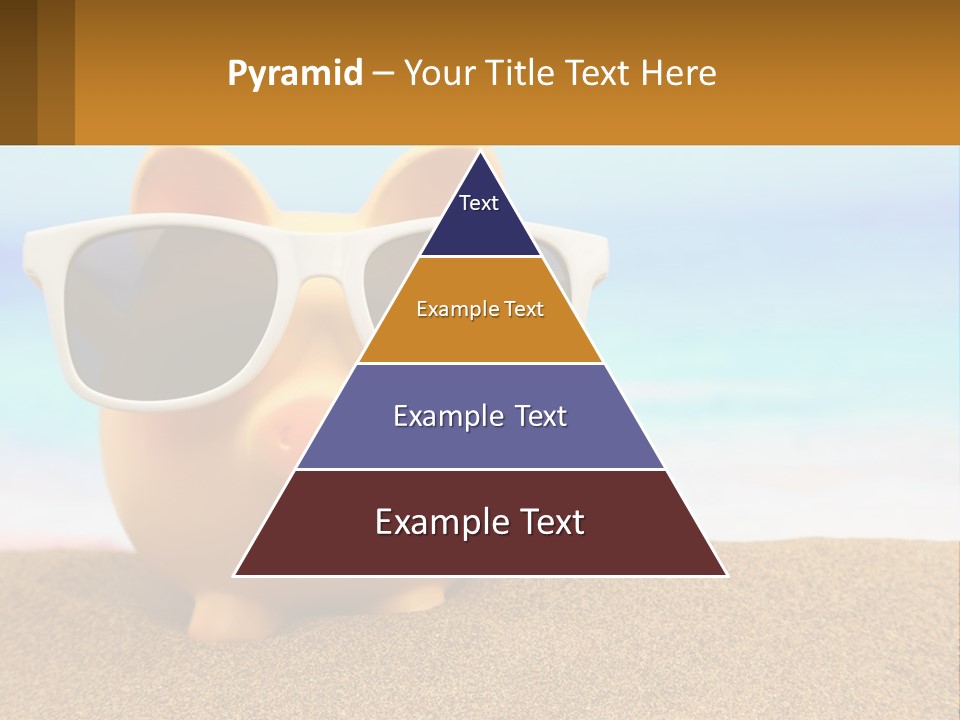 Pyramid – Your Title Text Here

Text

Example Text

Example Text

Example Text